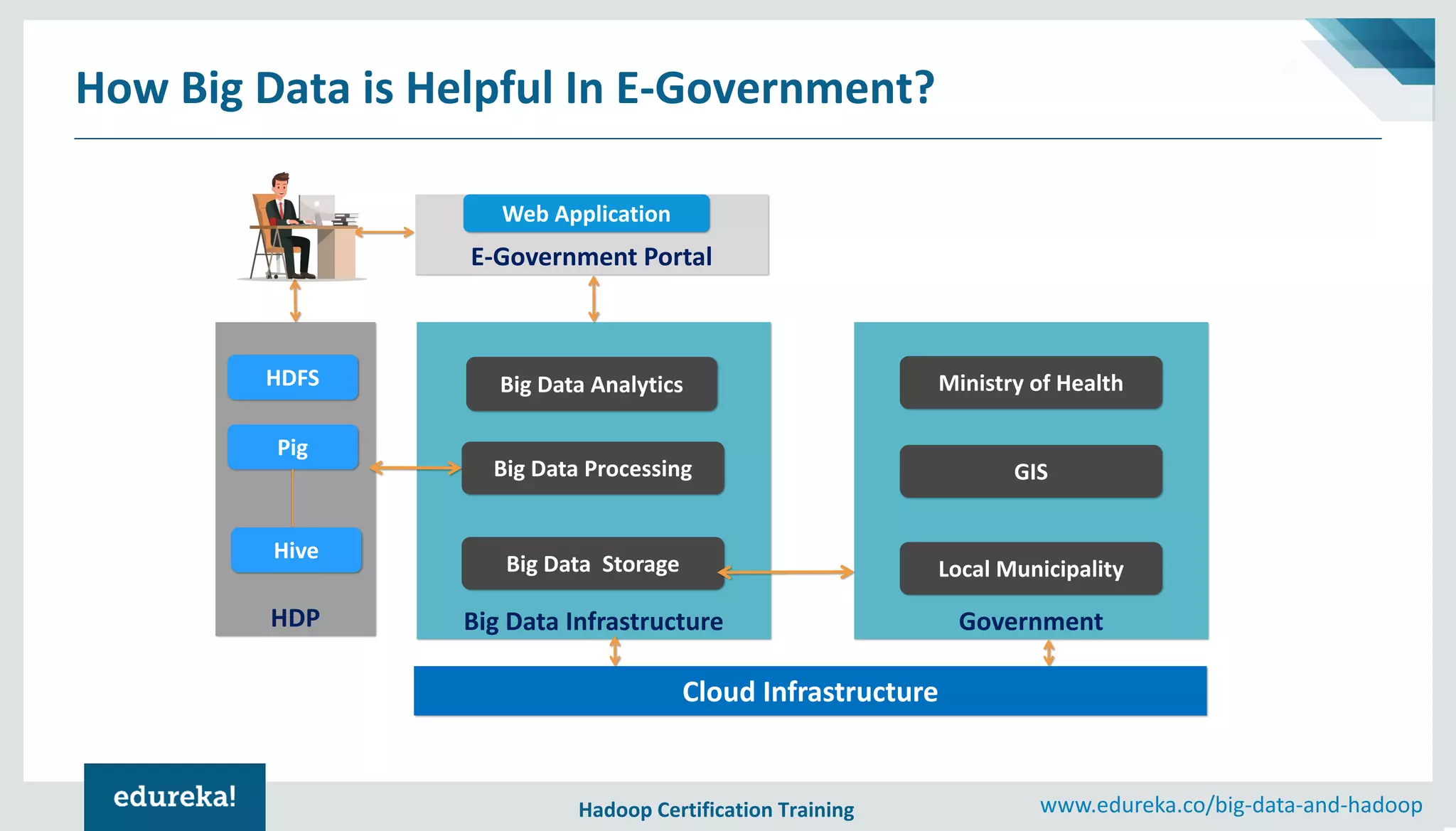 How Big Data is Helpful In E-Government?

Web Application
E-Government Portal

HDFS
Pig
Hive
HDP

Big Data Analytics
Big Data Processing
Big Data Storage
Big Data Infrastructure

Ministry of Health
GIS
Local Municipality
Government

Cloud Infrastructure

edureka!
Hadoop Certification Training
www.edureka.co/big-data-and-hadoop